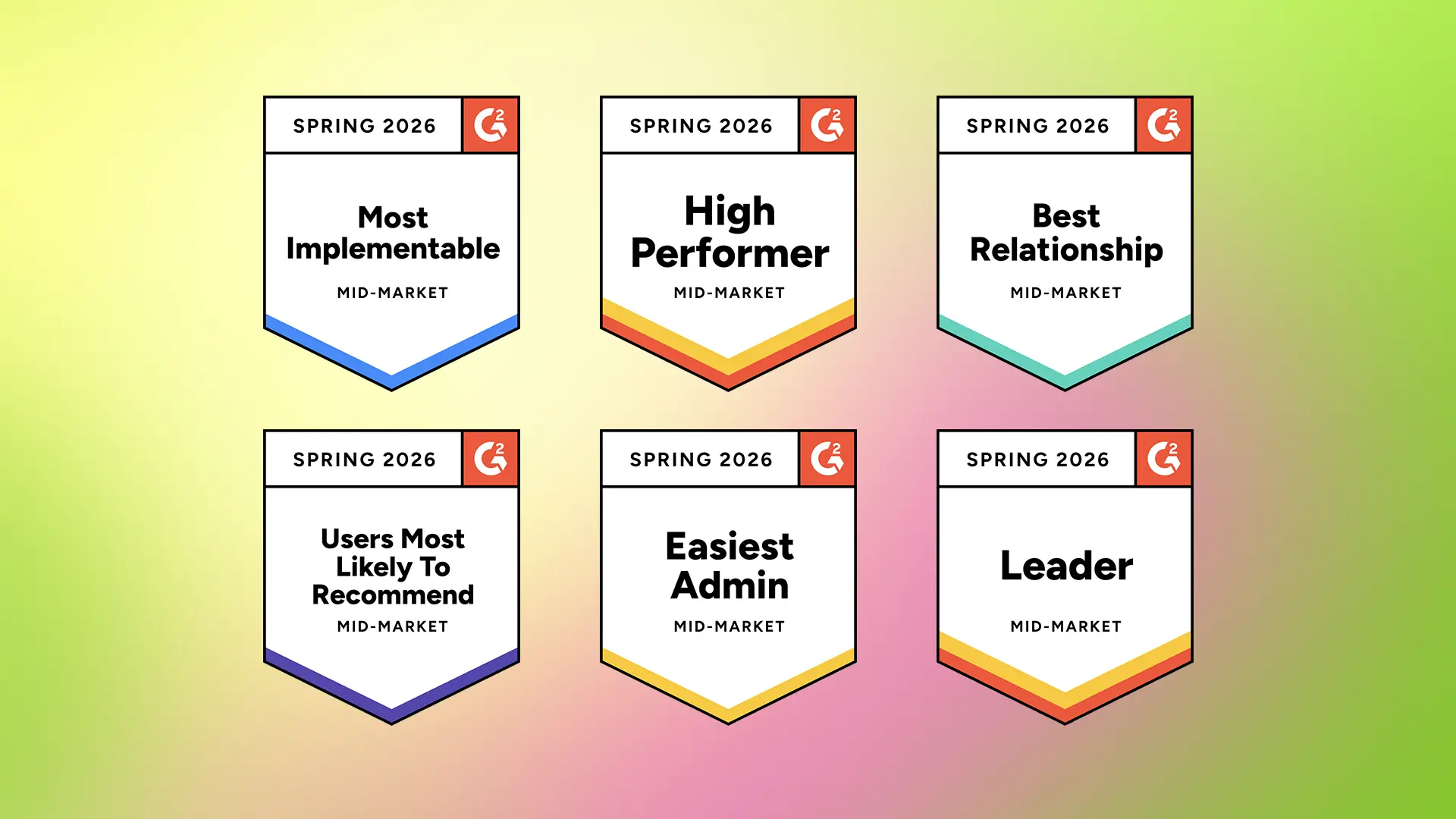 SPRING 2026
G2
Most Implementable
MID-MARKET

SPRING 2026
G2
High Performer
MID-MARKET

SPRING 2026
G2
Best Relationship
MID-MARKET

SPRING 2026
G2
Users Most Likely To Recommend
MID-MARKET

SPRING 2026
G2
Easiest Admin
MID-MARKET

SPRING 2026
G2
Leader
MID-MARKET